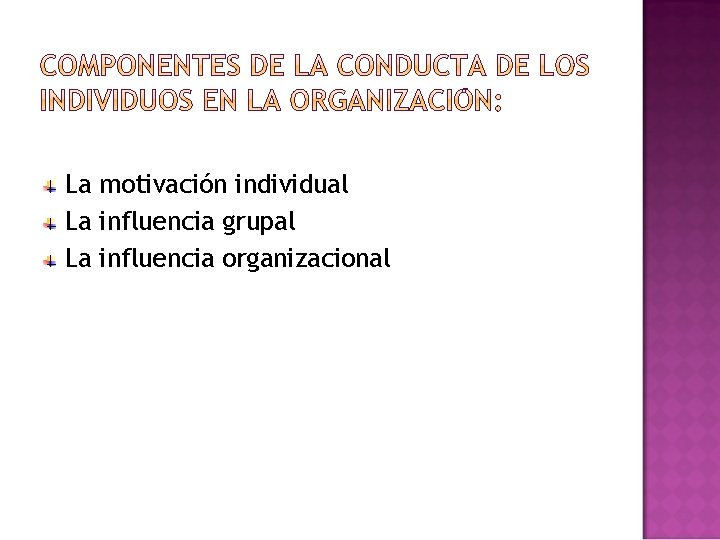 COMPONENTES DE LA CONDUCTA DE LOS INDIVIDUOS EN LA ORGANIZACIÓN:

La motivación individual
La influencia grupal
La influencia organizacional